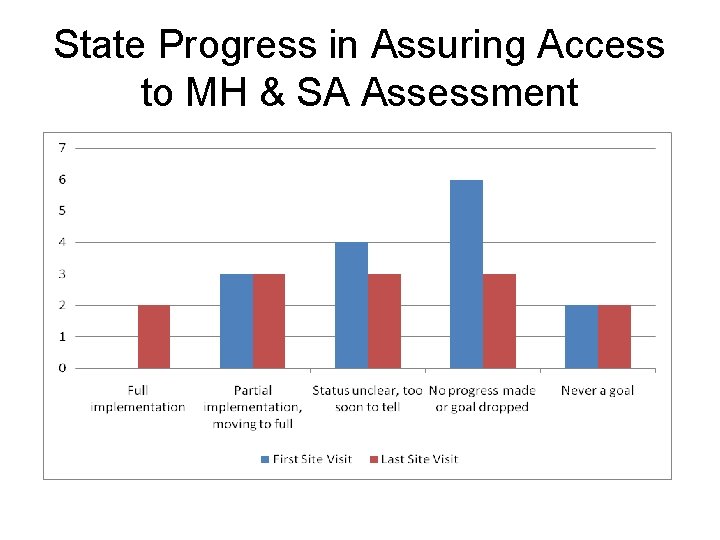 State Progress in Assuring Access to MH & SA Assessment

7
6
5
4
3
2
1
0

Full implementation

Partial implementation, moving to full

Status unclear, too soon to tell

No progress made or goal dropped

Never a goal

First Site Visit
Last Site Visit